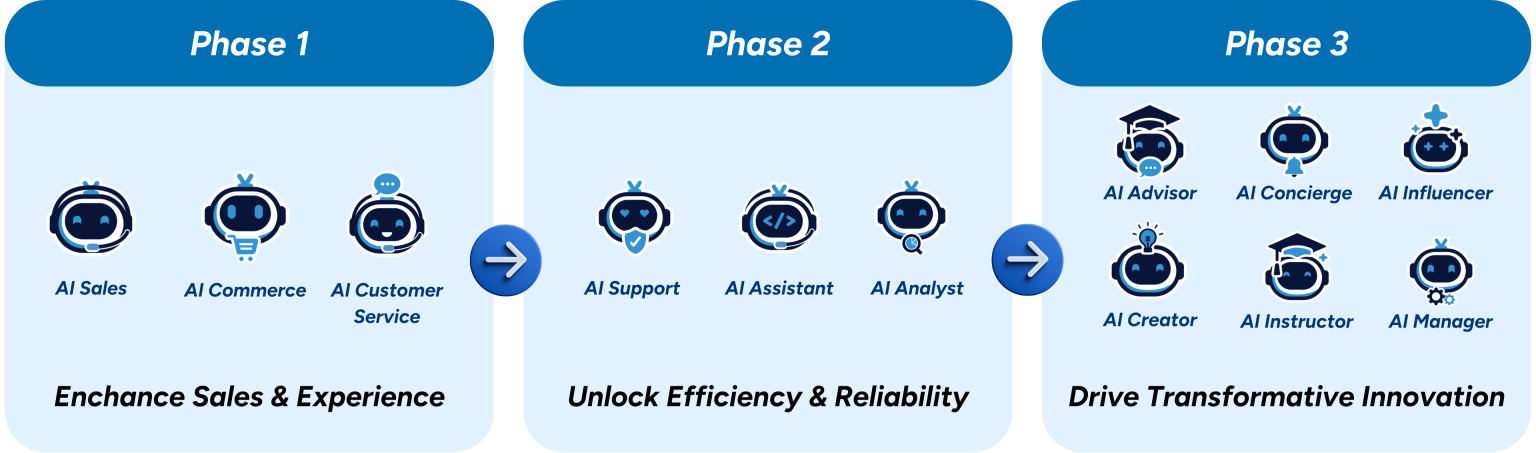 Phase 1

AI Sales

AI Commerce

AI Customer Service

Enchance Sales & Experience

Phase 2

AI Support

AI Assistant

AI Analyst

Unlock Efficiency & Reliability

Phase 3

AI Advisor

AI Concierge

AI Influencer

AI Creator

AI Instructor

AI Manager

Drive Transformative Innovation